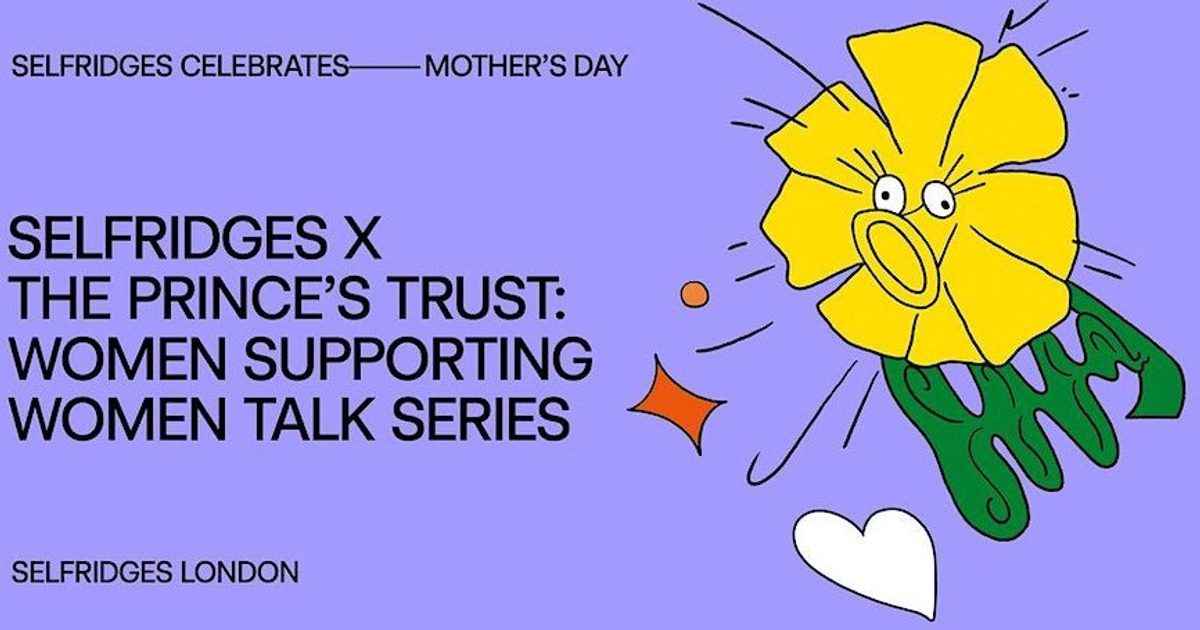 SELFRIDGES CELEBRATES——MOTHER'S DAY

SELFRIDGES X THE PRINCE'S TRUST: WOMEN SUPPORTING WOMEN TALK SERIES

SELFRIDGES LONDON